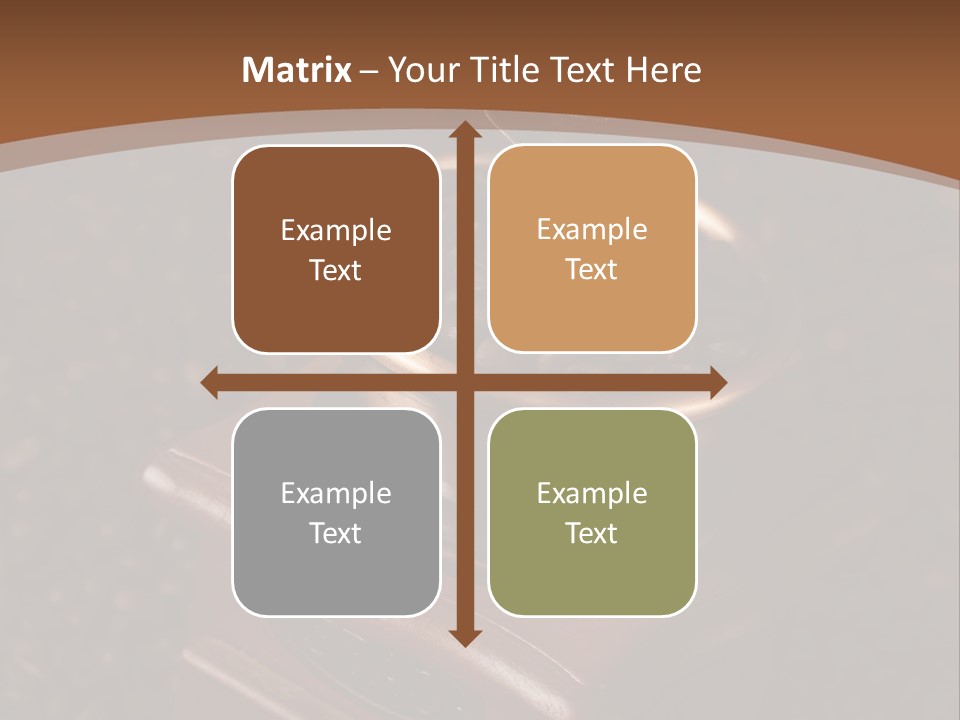 Matrix – Your Title Text Here

Example Text

Example Text

Example Text

Example Text